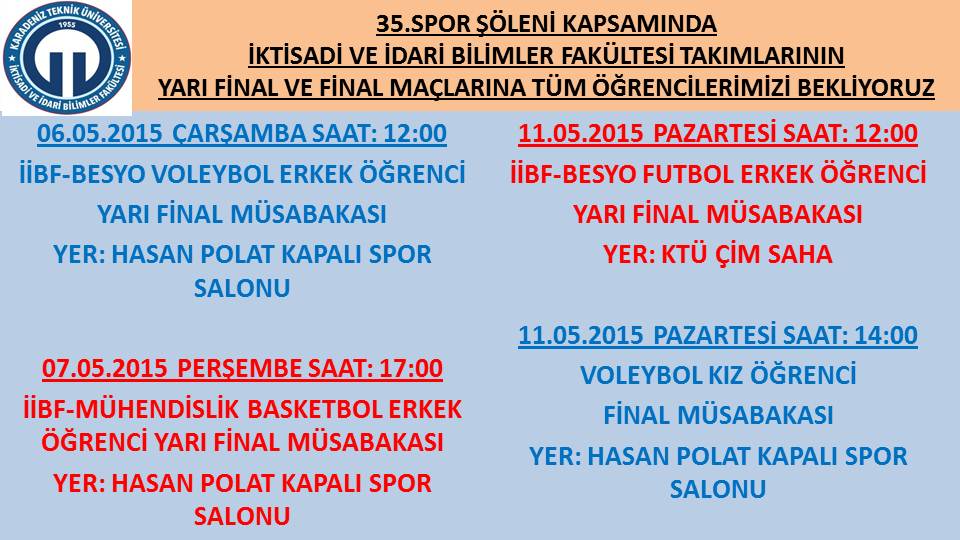 KARADENİZ TEKNİK ÜNİVERSİTESİ
1955
İKTİSADİ VE İDARİ BİLİMLER FAKÜLTESİ

35.SPOR ŞÖLENİ KAPSAMINDA
İKTİSADİ VE İDARİ BİLİMLER FAKÜLTESİ TAKIMLARININ
YARI FİNAL VE FİNAL MAÇLARINA TÜM ÖĞRENCİLERİMİZİ BEKLİYORUZ

06.05.2015 ÇARŞAMBA SAAT: 12:00
İİBF-BESYO VOLEYBOL ERKEK ÖĞRENCİ
YARI FİNAL MÜSABAKASI
YER: HASAN POLAT KAPALI SPOR SALONU

07.05.2015 PERŞEMBE SAAT: 17:00
İİBF-MÜHENDİSLİK BASKETBOL ERKEK ÖĞRENCİ YARI FİNAL MÜSABAKASI
YER: HASAN POLAT KAPALI SPOR SALONU

11.05.2015 PAZARTESİ SAAT: 12:00
İİBF-BESYO FUTBOL ERKEK ÖĞRENCİ
YARI FİNAL MÜSABAKASI
YER: KTÜ ÇİM SAHA

11.05.2015 PAZARTESİ SAAT: 14:00
VOLEYBOL KIZ ÖĞRENCİ
FİNAL MÜSABAKASI
YER: HASAN POLAT KAPALI SPOR SALONU